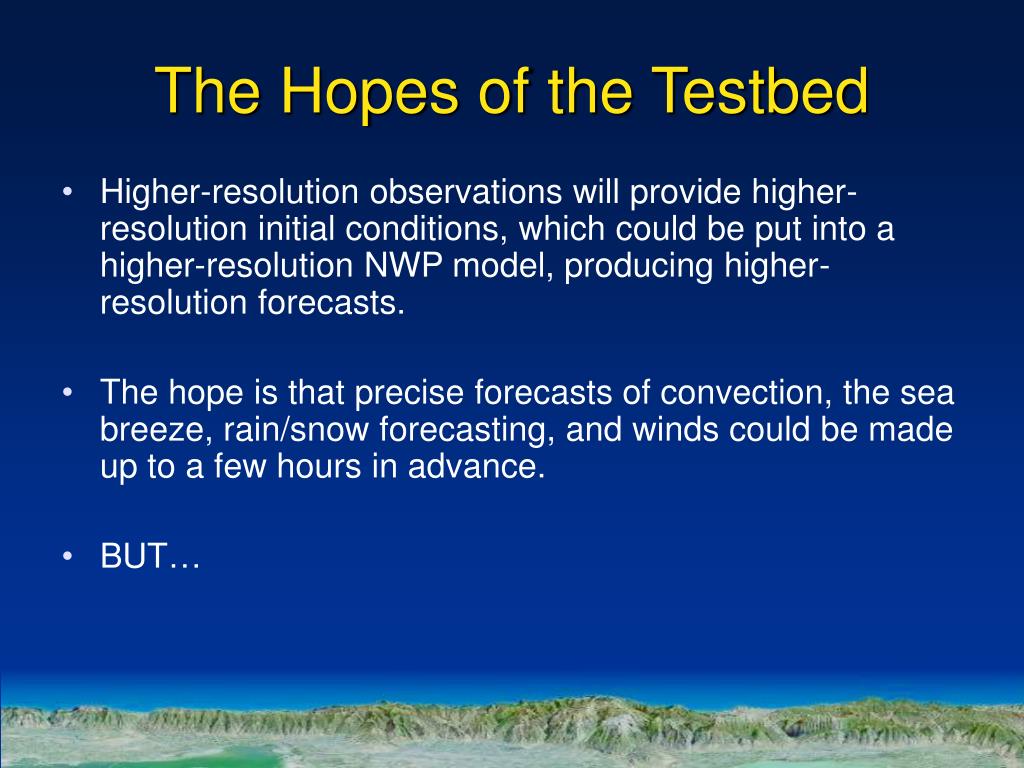 The Hopes of the Testbed

• Higher-resolution observations will provide higher-resolution initial conditions, which could be put into a higher-resolution NWP model, producing higher-resolution forecasts.

• The hope is that precise forecasts of convection, the sea breeze, rain/snow forecasting, and winds could be made up to a few hours in advance.

• BUT…